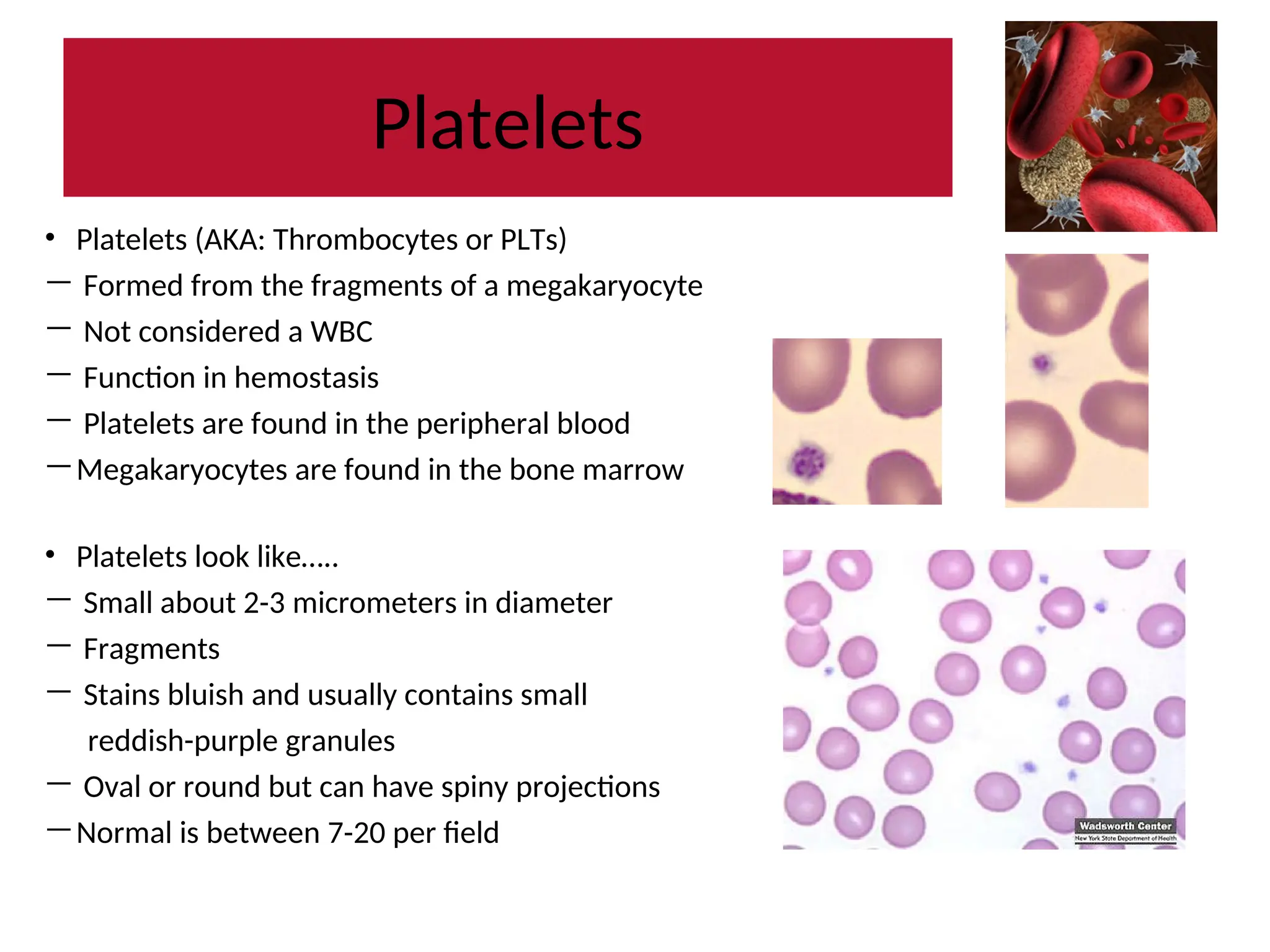 Platelets

• Platelets (AKA: Thrombocytes or PLTs)
– Formed from the fragments of a megakaryocyte
– Not considered a WBC
– Function in hemostasis
– Platelets are found in the peripheral blood
– Megakaryocytes are found in the bone marrow

• Platelets look like.....
– Small about 2-3 micrometers in diameter
– Fragments
– Stains bluish and usually contains small reddish-purple granules
– Oval or round but can have spiny projections
– Normal is between 7-20 per field

Wadsworth Center
New York State Department of Health